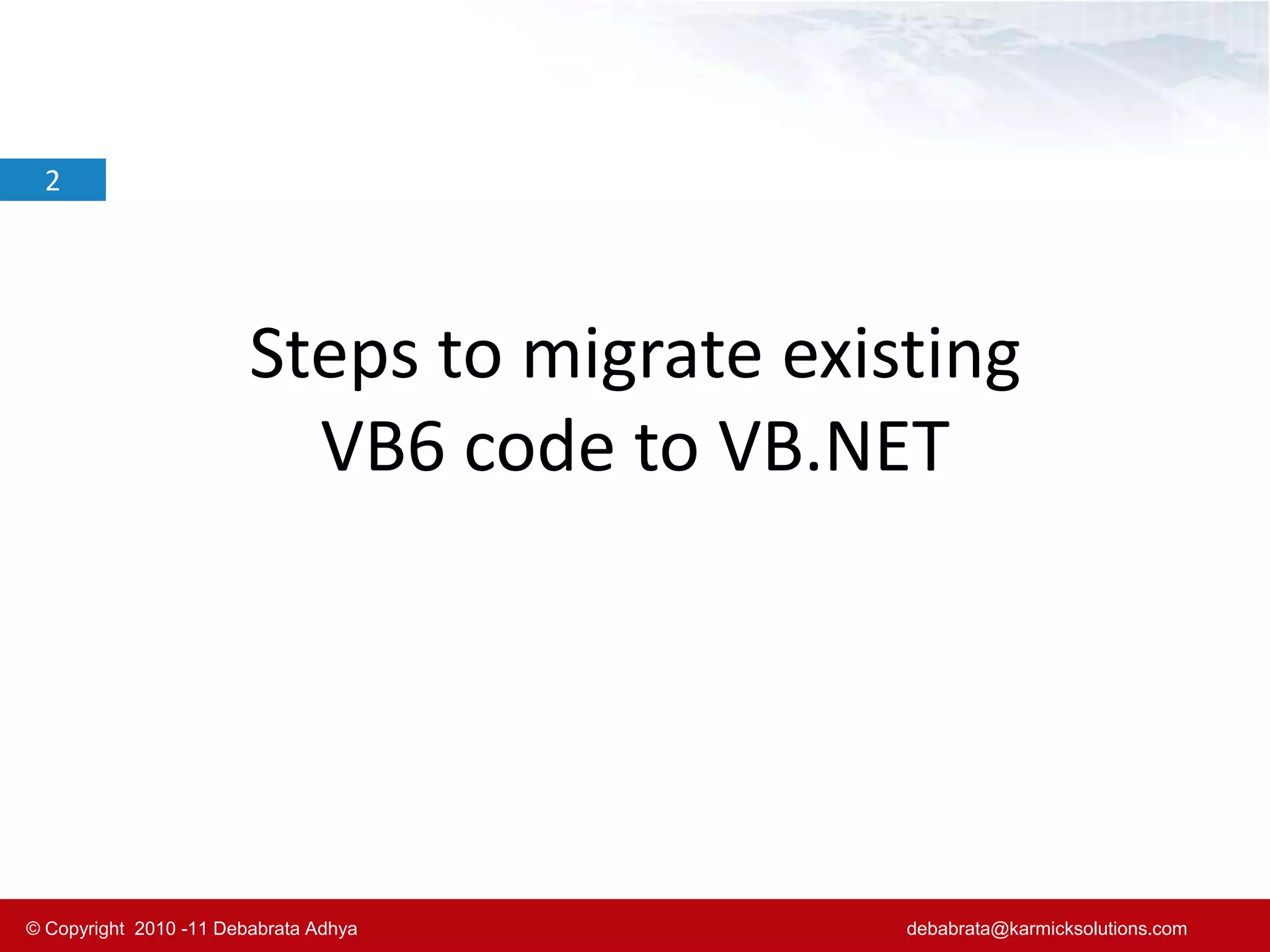 2

Steps to migrate existing VB6 code to VB.NET

© Copyright 2010 -11 Debabrata Adhya

debabrata@karmicksolutions.com